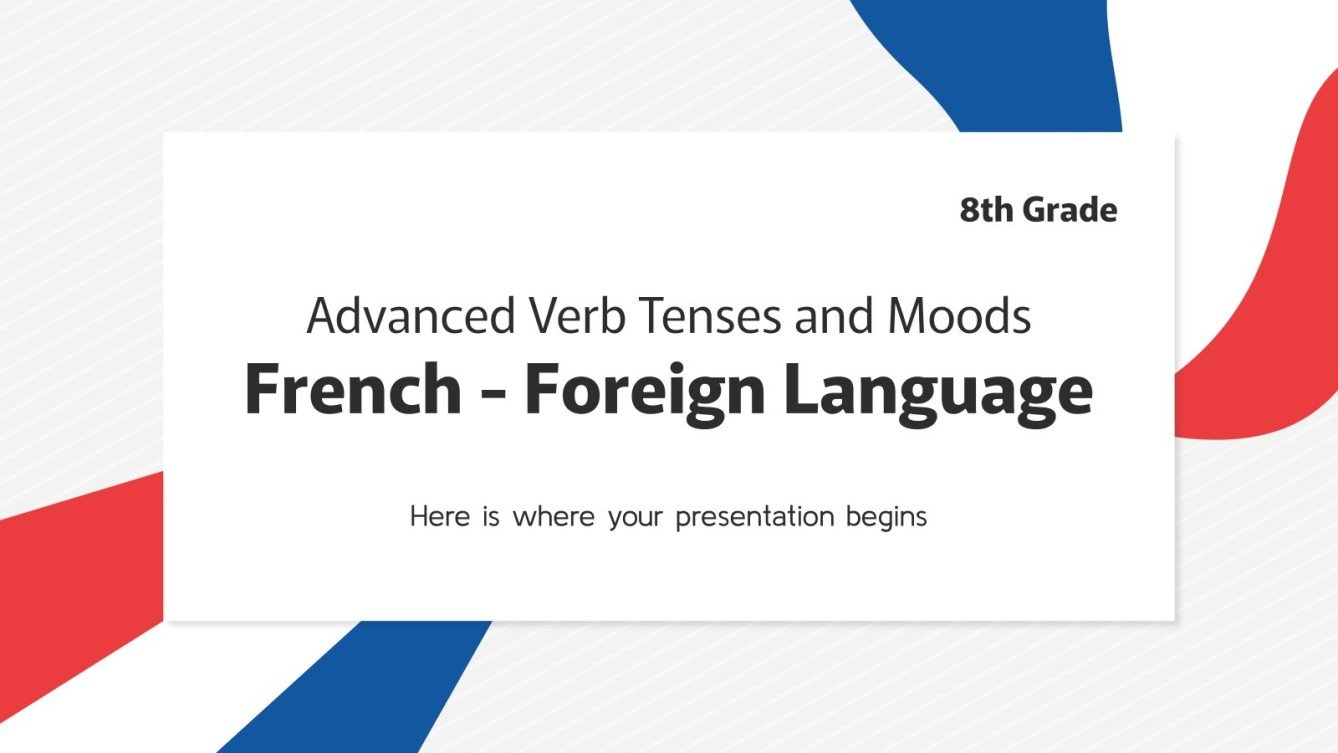 8th Grade

Advanced Verb Tenses and Moods
French - Foreign Language

Here is where your presentation begins